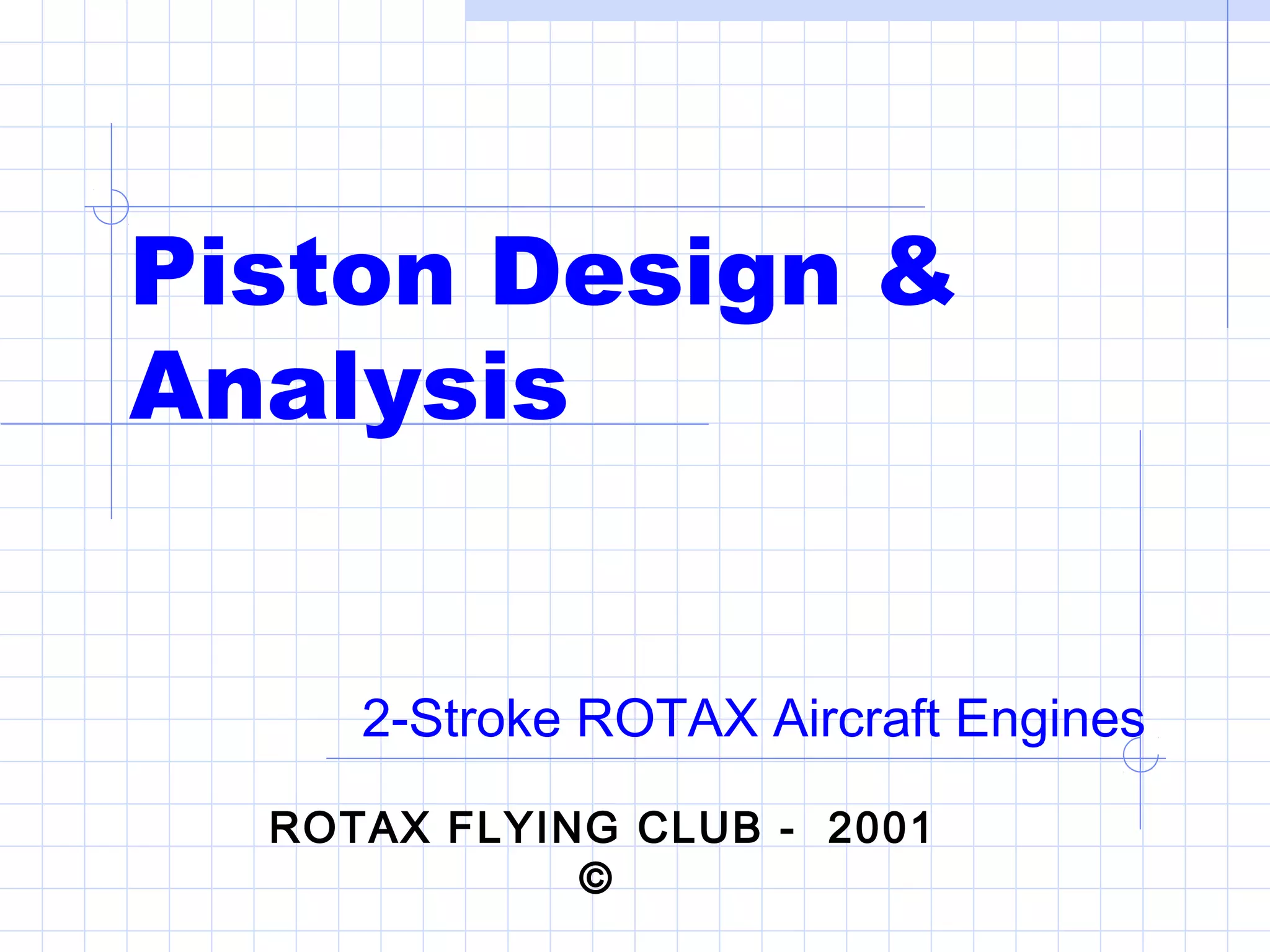 Piston Design & Analysis

2-Stroke ROTAX Aircraft Engines

ROTAX FLYING CLUB - 2001 ©